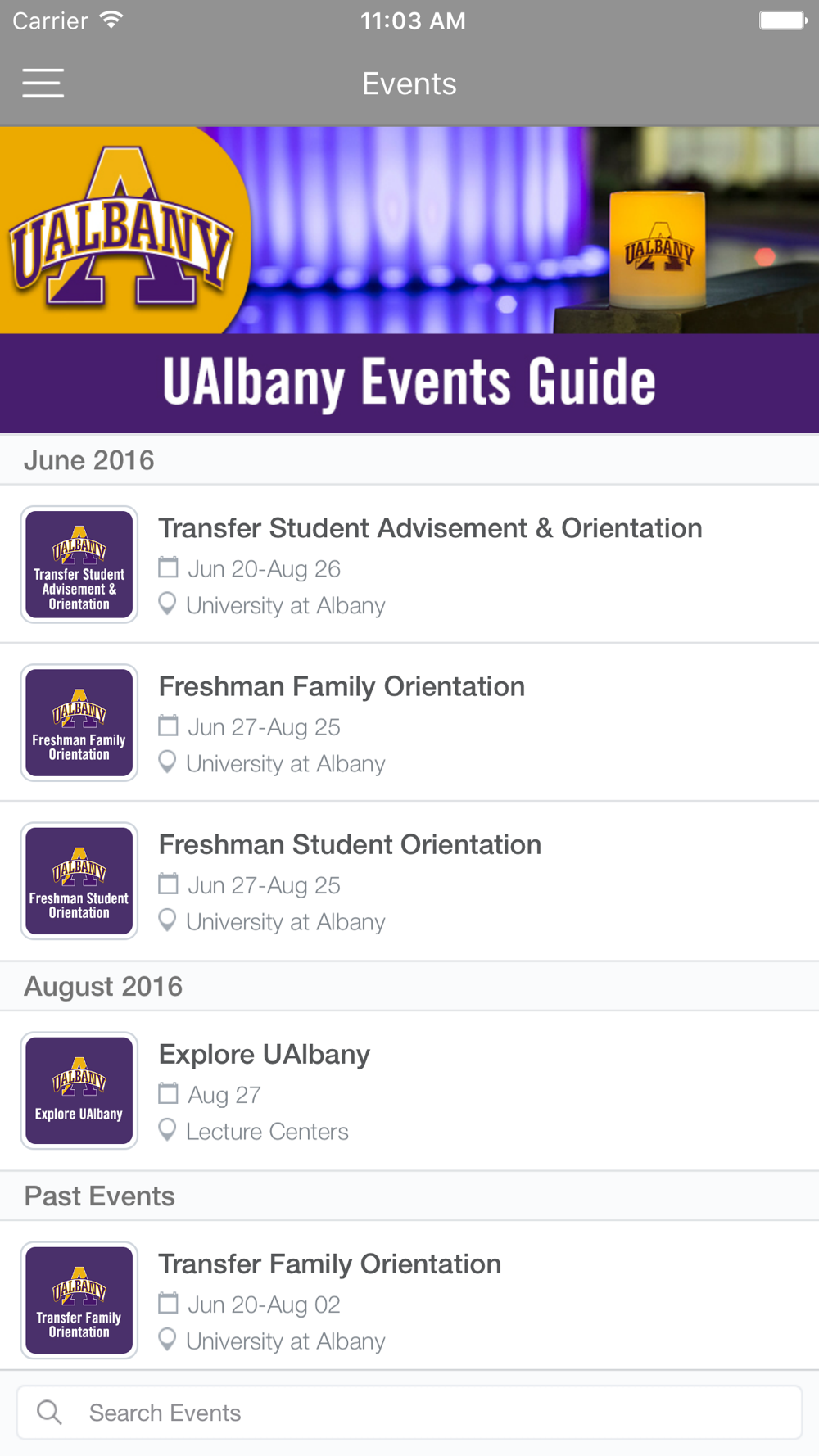 Carrier 11:03 AM

Events

UALBANY

UALBANY

UAlbany Events Guide

June 2016

UALBANY Transfer Student Advisement & Orientation

Transfer Student Advisement & Orientation
Jun 20-Aug 26
University at Albany

UALBANY Freshman Family Orientation

Freshman Family Orientation
Jun 27-Aug 25
University at Albany

UALBANY Freshman Student Orientation

Freshman Student Orientation
Jun 27-Aug 25
University at Albany

August 2016

UALBANY Explore UAlbany

Explore UAlbany
Aug 27
Lecture Centers

Past Events

UALBANY Transfer Family Orientation

Transfer Family Orientation
Jun 20-Aug 02
University at Albany

Search Events